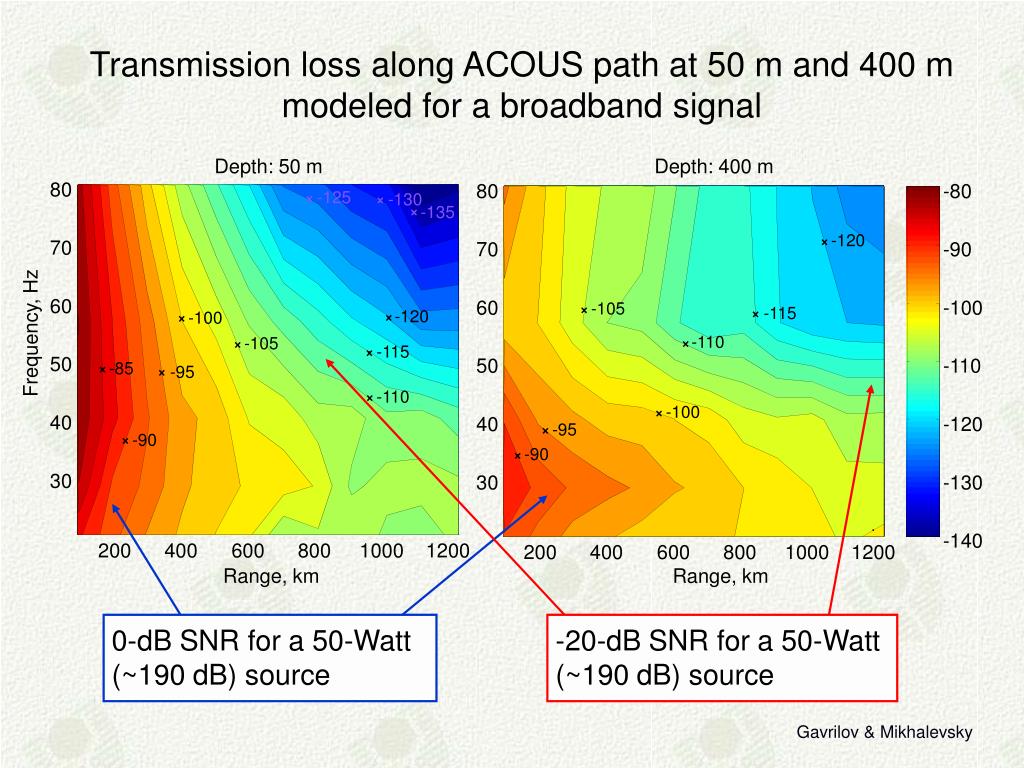 Transmission loss along ACOUS path at 50 m and 400 m modeled for a broadband signal

Depth: 50 m

80
70
60
50
40
30

Frequency, Hz

-125
-130
-135
-100
-120
-105
-115
-85
-95
-110
-90

200 400 600 800 1000 1200
Range, km

Depth: 400 m

80
70
60
50
40
30

-120
-105
-115
-110
-100
-95
-90

200 400 600 800 1000 1200
Range, km

-80
-90
-100
-110
-120
-130
-140

0-dB SNR for a 50-Watt (~190 dB) source

-20-dB SNR for a 50-Watt (~190 dB) source

Gavrilov & Mikhalevsky